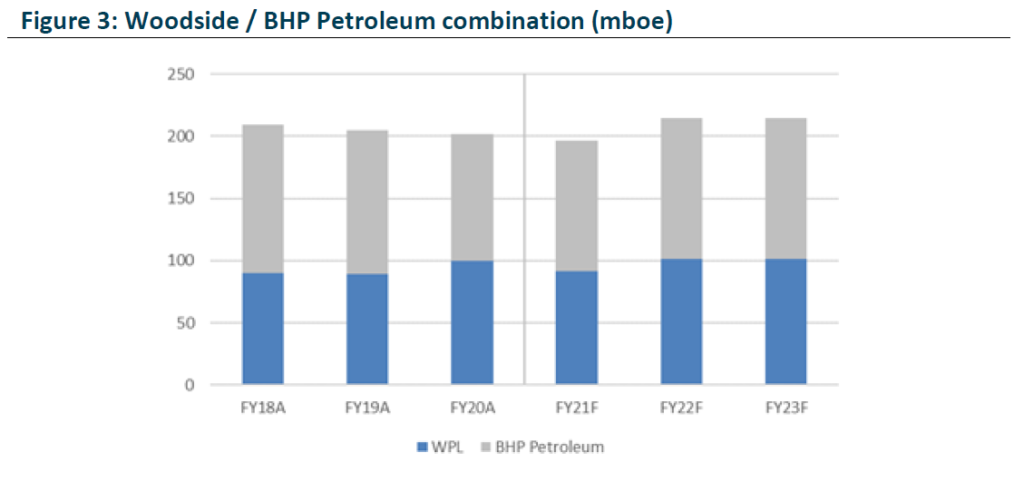 Figure 3: Woodside / BHP Petroleum combination (mboe)

250
200
150
100
50
0

FY18A FY19A FY20A FY21F FY22F FY23F

WPL BHP Petroleum